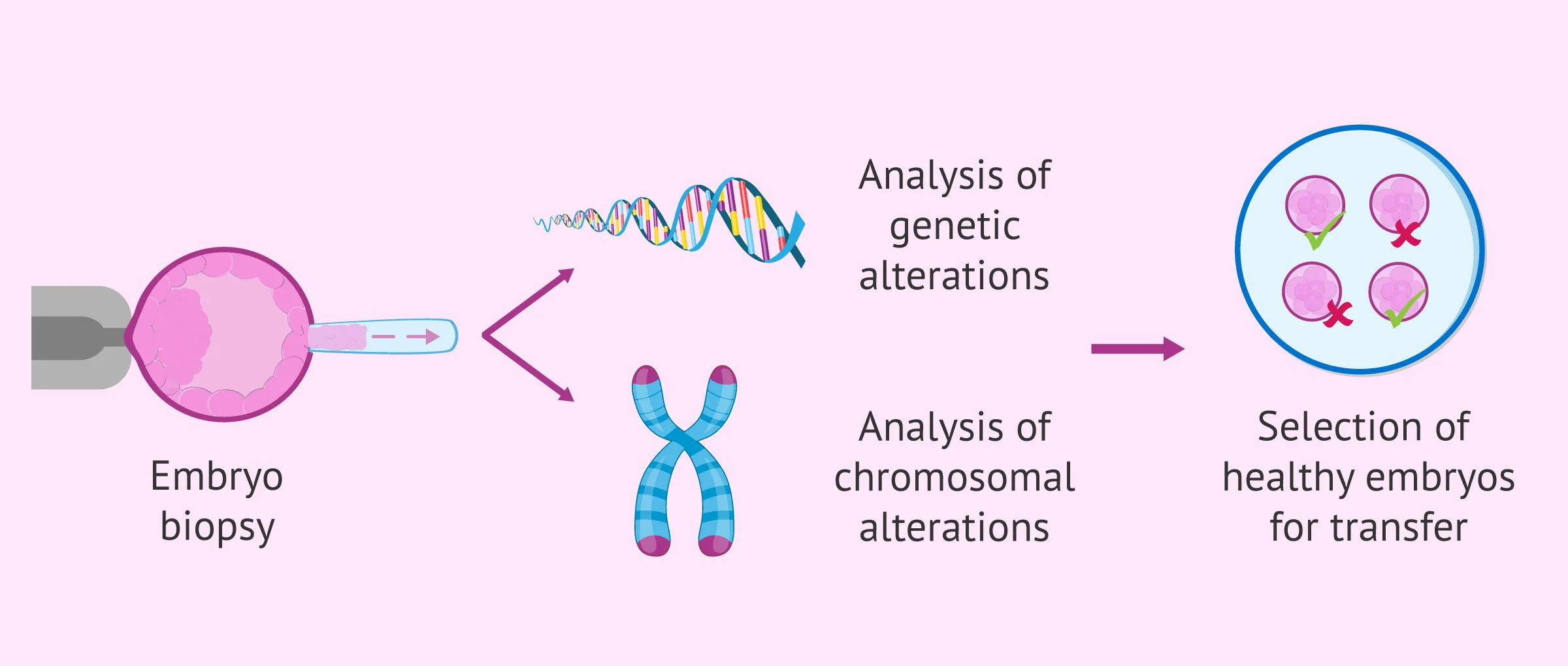 Embryo biopsy

Analysis of genetic alterations

Analysis of chromosomal alterations

Selection of healthy embryos for transfer